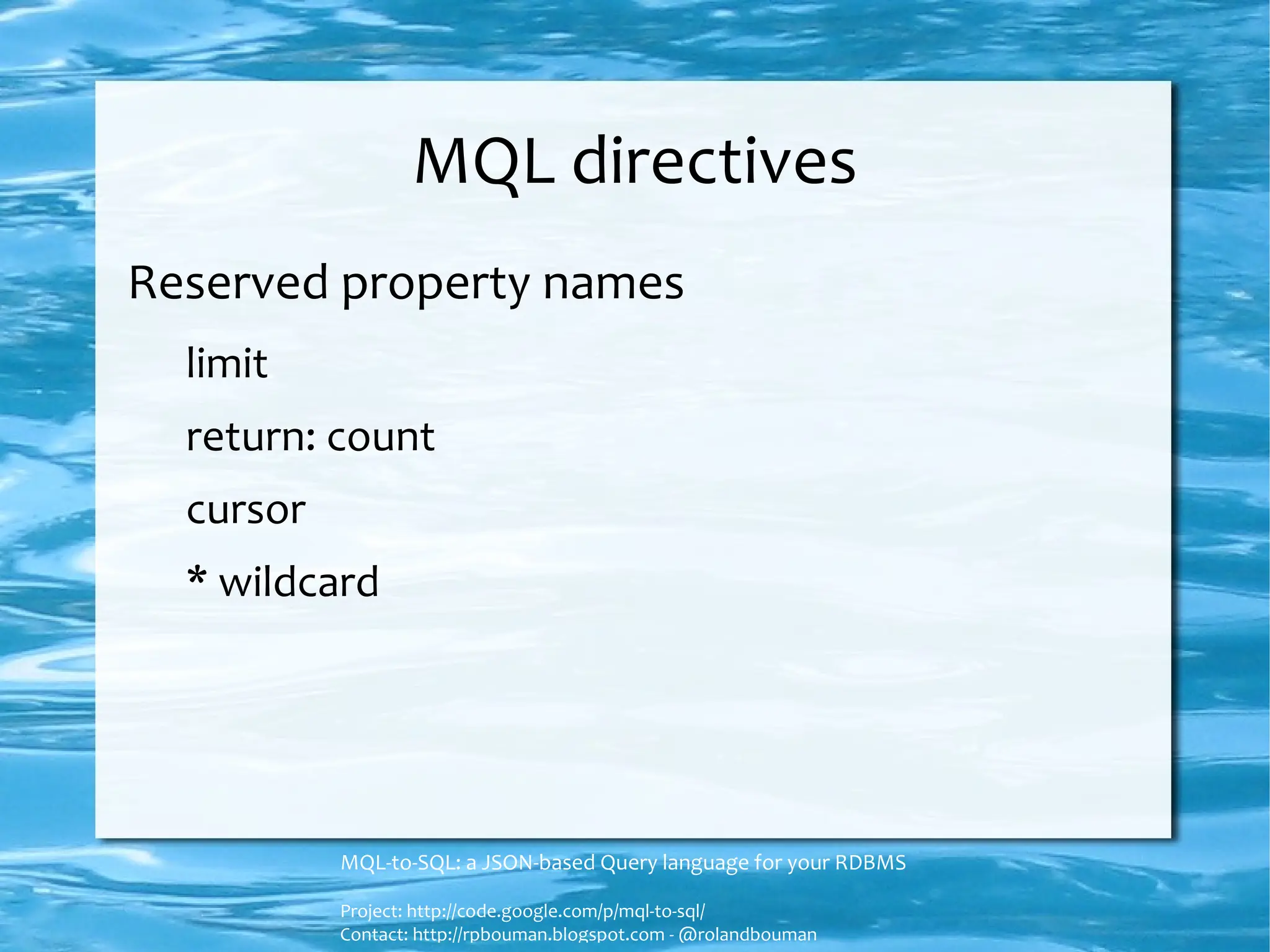 MQL directives

Reserved property names

limit

return: count

cursor

* wildcard

MQL-to-SQL: a JSON-based Query language for your RDBMS

Project: http://code.google.com/p/mql-to-sql/
Contact: http://rpbouman.blogspot.com - @rolandbouman